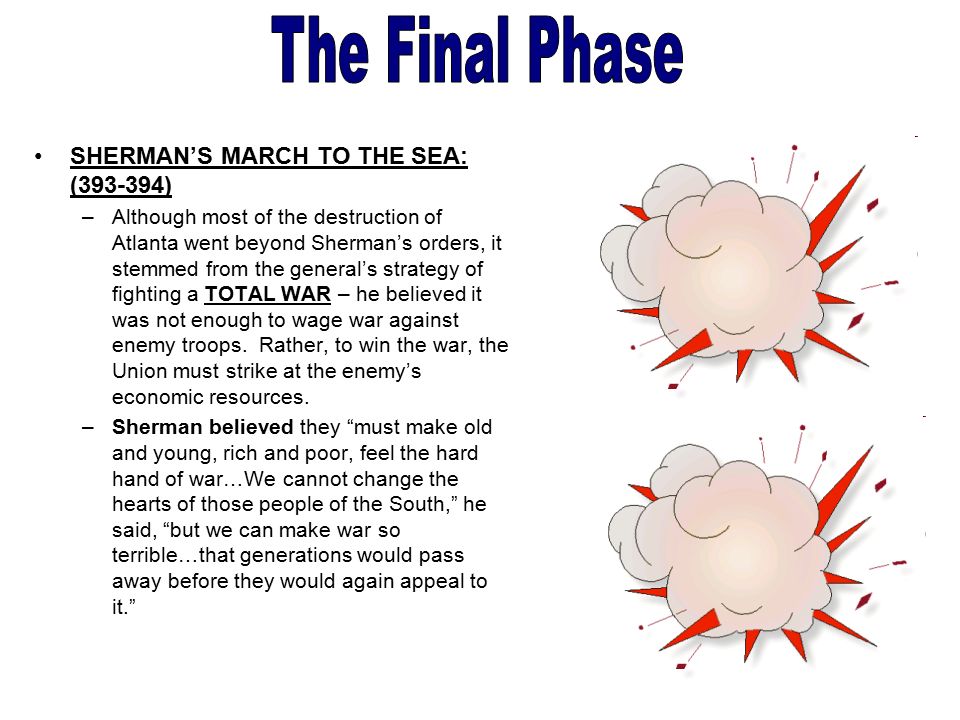 The Final Phase

• SHERMAN'S MARCH TO THE SEA: (393-394)
– Although most of the destruction of Atlanta went beyond Sherman's orders, it stemmed from the general's strategy of fighting a TOTAL WAR – he believed it was not enough to wage war against enemy troops. Rather, to win the war, the Union must strike at the enemy's economic resources.
– Sherman believed they "must make old and young, rich and poor, feel the hard hand of war…We cannot change the hearts of those people of the South," he said, "but we can make war so terrible…that generations would pass away before they would again appeal to it."